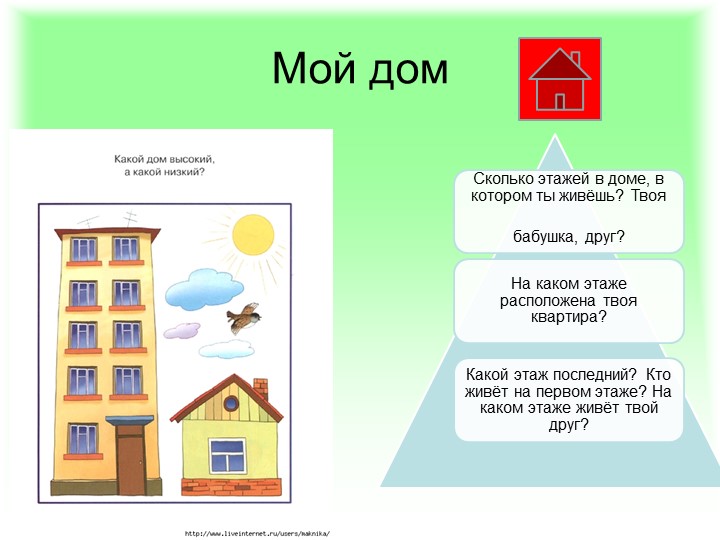 Мой дом

Какой дом высокий, а какой низкий?

Сколько этажей в доме, в котором ты живёшь? Твоя

бабушка, друг?

На каком этаже расположена твоя квартира?

Какой этаж последний? Кто живёт на первом этаже? На каком этаже живёт твой друг?

http://www.liveinternet.ru/users/maknika/